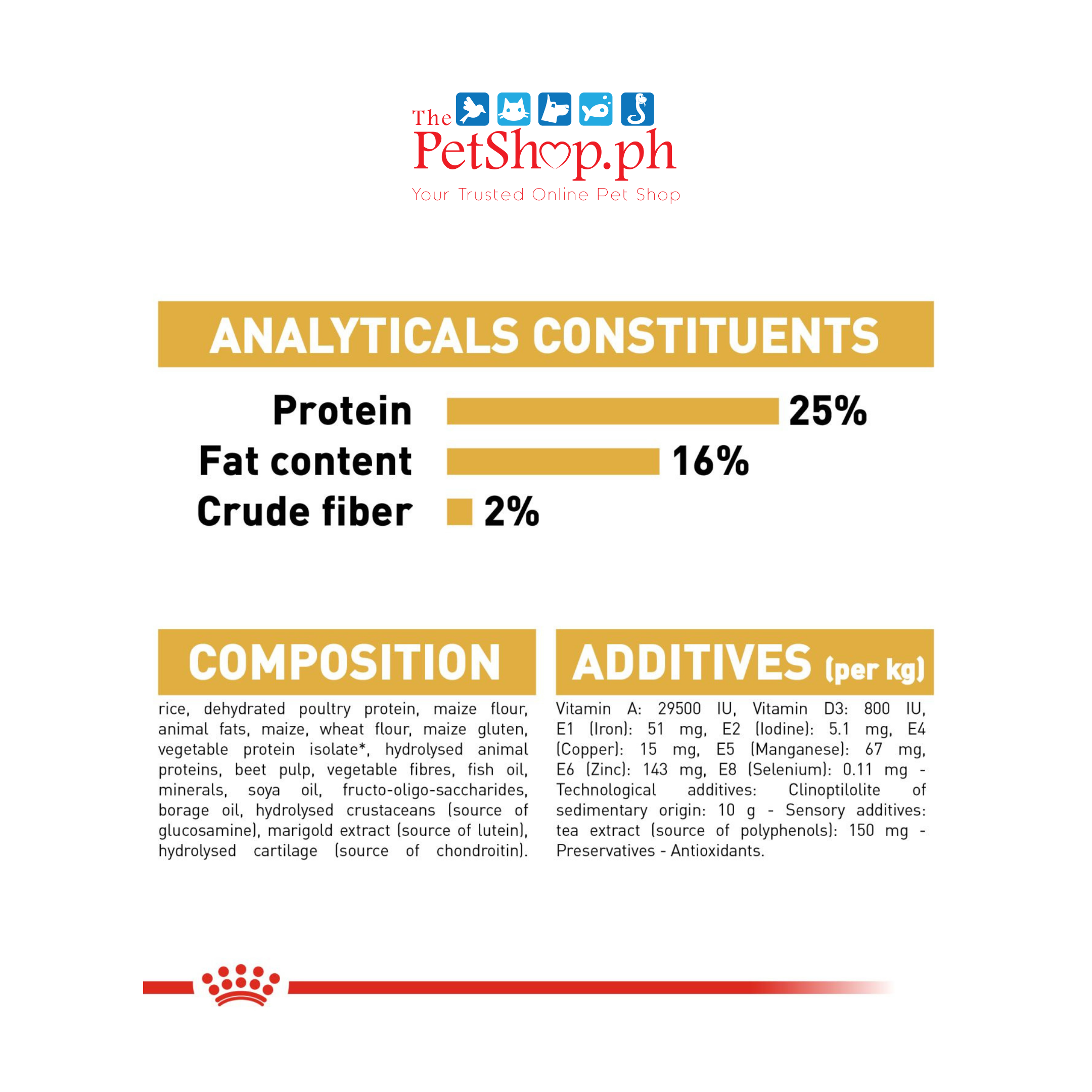 The PetShop.ph
Your Trusted Online Pet Shop

ANALYTICALS CONSTITUENTS

Protein 25%
Fat content 16%
Crude fiber 2%

COMPOSITION

rice, dehydrated poultry protein, maize flour, animal fats, maize, wheat flour, maize gluten, vegetable protein isolate*, hydrolysed animal proteins, beet pulp, vegetable fibres, fish oil, minerals, soya oil, fructo-oligo-saccharides, borage oil, hydrolysed crustaceans (source of glucosamine), marigold extract (source of lutein), hydrolysed cartilage (source of chondroitin).

ADDITIVES (per kg)

Vitamin A: 29500 IU, Vitamin D3: 800 IU, E1 (Iron): 51 mg, E2 (Iodine): 5.1 mg, E4 (Copper): 15 mg, E5 (Manganese): 67 mg, E6 (Zinc): 143 mg, E8 (Selenium): 0.11 mg - Technological additives: Clinoptilolite of sedimentary origin: 10 g - Sensory additives: tea extract (source of polyphenols): 150 mg - Preservatives - Antioxidants.